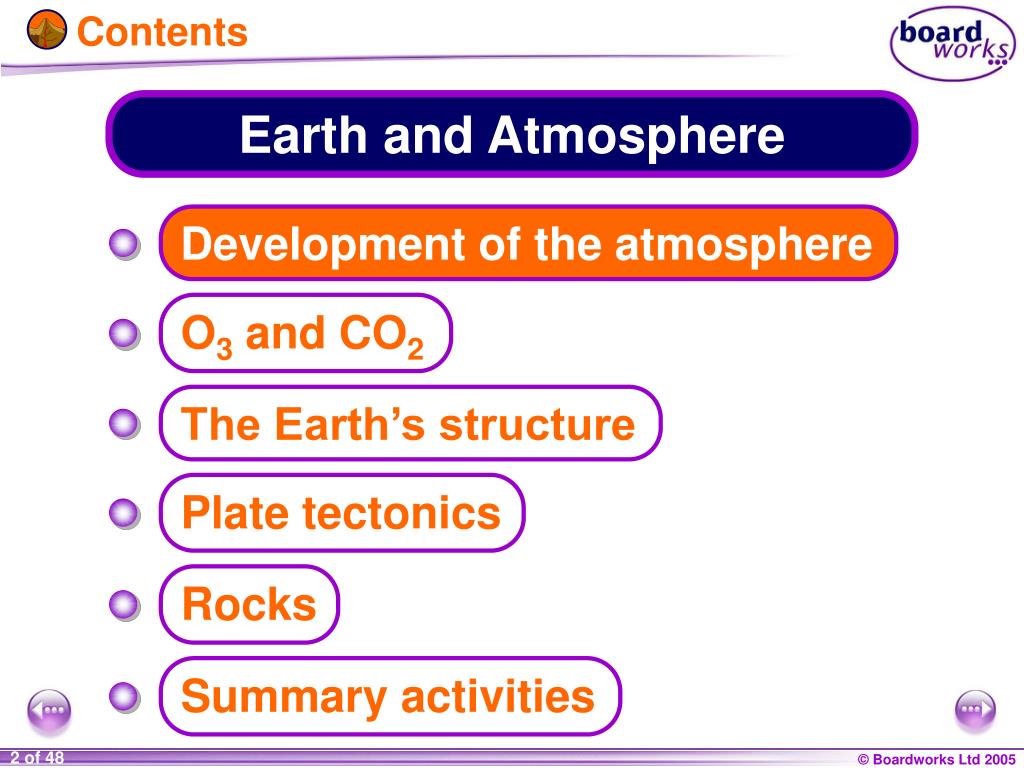 Contents

board works

Earth and Atmosphere

Development of the atmosphere

$O_3$ and $CO_2$

The Earth's structure

Plate tectonics

Rocks

Summary activities

2 of 48

© Boardworks Ltd 2005